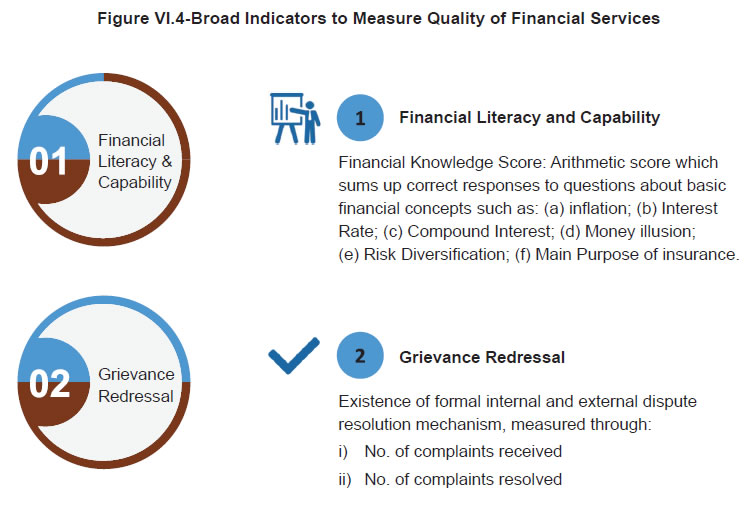 Figure VI.4-Broad Indicators to Measure Quality of Financial Services

01 Financial Literacy & Capability

1 Financial Literacy and Capability

Financial Knowledge Score: Arithmetic score which sums up correct responses to questions about basic financial concepts such as: (a) inflation; (b) Interest Rate; (c) Compound Interest; (d) Money illusion; (e) Risk Diversification; (f) Main Purpose of insurance.

02 Grievance Redressal

2 Grievance Redressal

Existence of formal internal and external dispute resolution mechanism, measured through:

i) No. of complaints received

ii) No. of complaints resolved